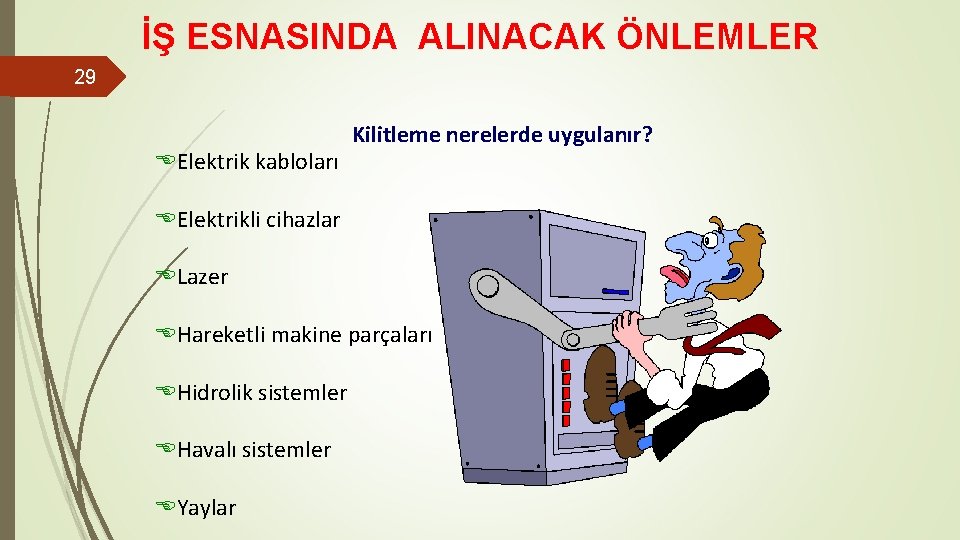 İŞ ESNASINDA ALINACAK ÖNLEMLER

29

Kilitleme nerelerde uygulanır?

Elektrik kabloları

Elektrikli cihazlar

Lazer

Hareketli makine parçaları

Hidrolik sistemler

Havalı sistemler

Yaylar